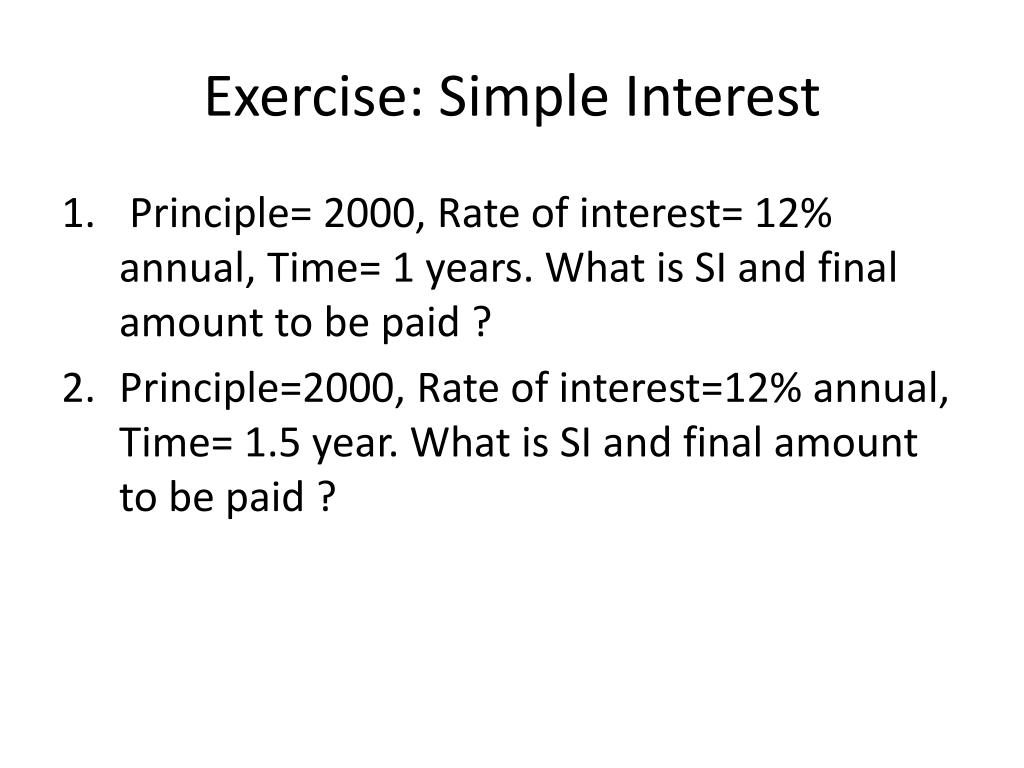 Exercise: Simple Interest

1. Principle= 2000, Rate of interest= 12% annual, Time= 1 years. What is SI and final amount to be paid ?
2. Principle=2000, Rate of interest=12% annual, Time= 1.5 year. What is SI and final amount to be paid ?